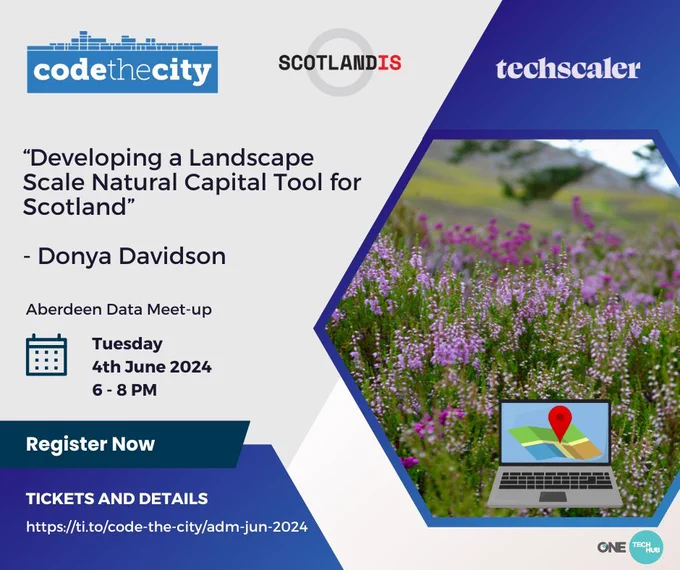 codethecity

SCOTLANDIS

techscaler

“Developing a Landscape Scale Natural Capital Tool for Scotland”

- Donya Davidson

Aberdeen Data Meet-up

Tuesday
4th June 2024
6 - 8 PM

Register Now

TICKETS AND DETAILS
https://ti.to/code-the-city/adm-jun-2024

ONE TECH HUB